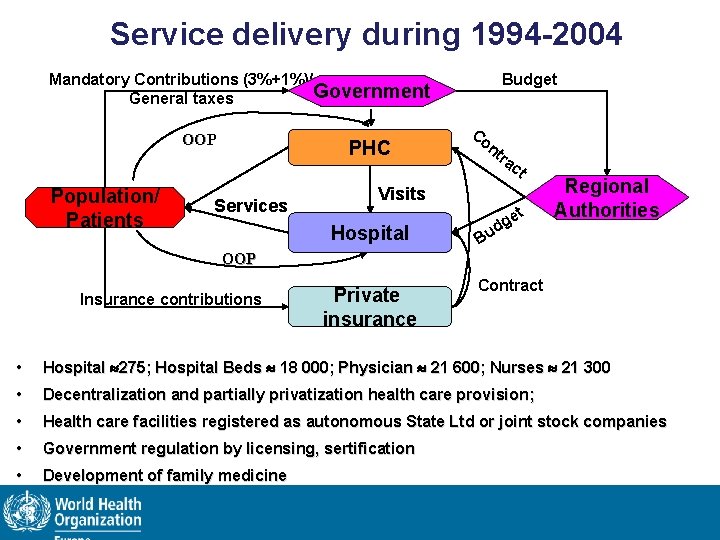 Service delivery during 1994-2004

Mandatory Contributions (3%+1%)/
General taxes

Government

Budget

OOP

PHC

Contract

Population/ Patients

Services

Visits

Regional Authorities

Hospital

Budget

OOP

Contract

Insurance contributions

Private insurance

• Hospital ≈275; Hospital Beds ≈ 18 000; Physician ≈ 21 600; Nurses ≈ 21 300
• Decentralization and partially privatization health care provision;
• Health care facilities registered as autonomous State Ltd or joint stock companies
• Government regulation by licensing, sertification
• Development of family medicine

World Health Organization
Europe